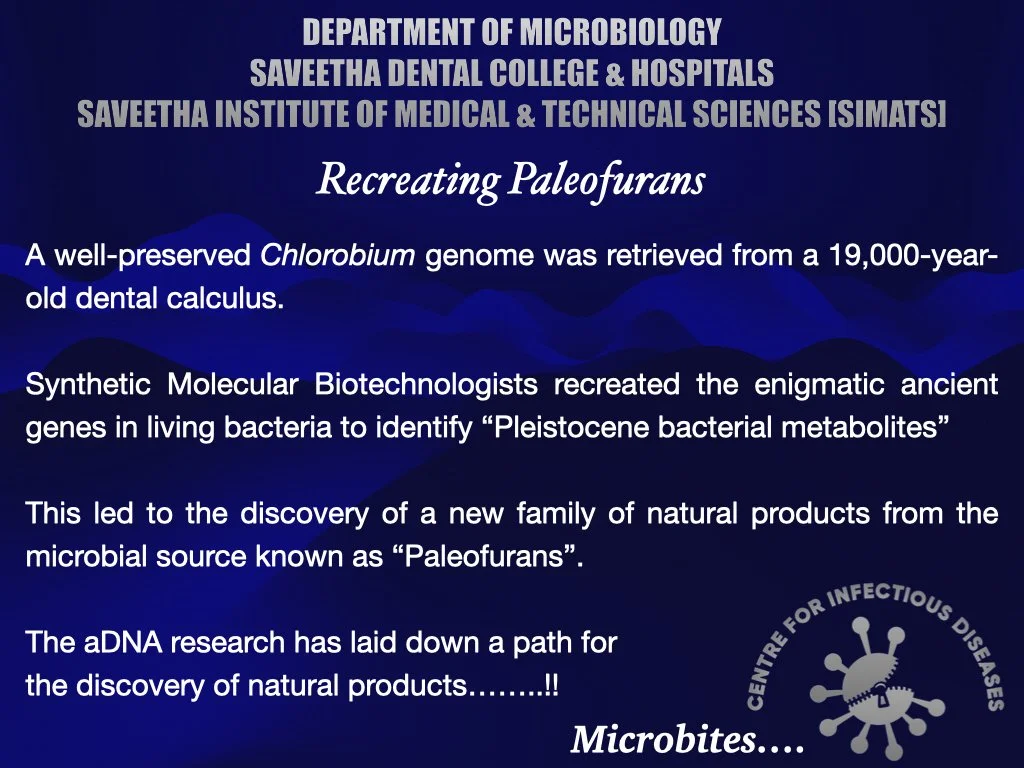 DEPARTMENT OF MICROBIOLOGY
SAVEETHA DENTAL COLLEGE & HOSPITALS
SAVEETHA INSTITUTE OF MEDICAL & TECHNICAL SCIENCES [SIMATS]

Recreating Paleofurans

A well-preserved Chlorobium genome was retrieved from a 19,000-year-old dental calculus.

Synthetic Molecular Biotechnologists recreated the enigmatic ancient genes in living bacteria to identify “Pleistocene bacterial metabolites”

This led to the discovery of a new family of natural products from the microbial source known as “Paleofurans”.

The aDNA research has laid down a path for the discovery of natural products……..!!

CENTRE FOR INFECTIOUS DISEASES

Microbites….